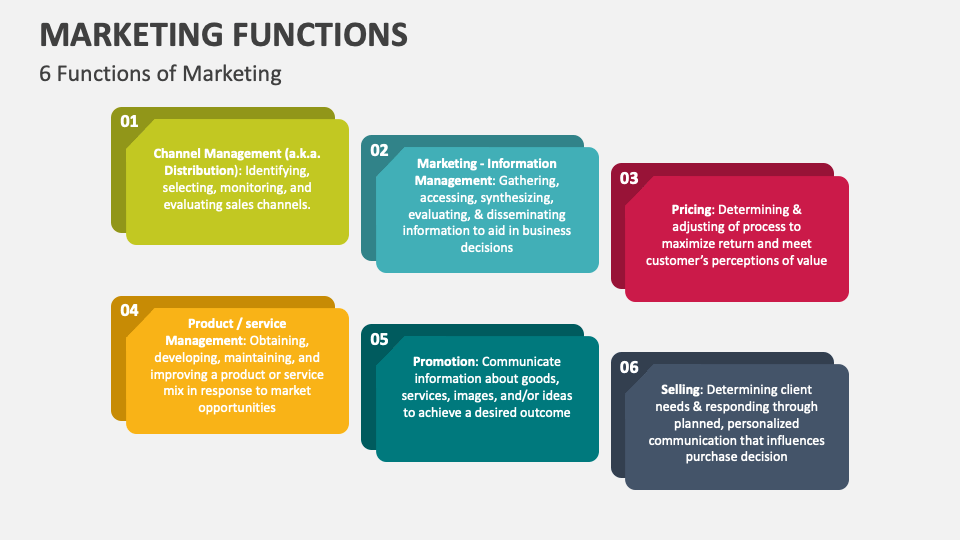 MARKETING FUNCTIONS

6 Functions of Marketing

01

Channel Management (a.k.a. Distribution): Identifying, selecting, monitoring, and evaluating sales channels.

02

Marketing - Information Management: Gathering, accessing, synthesizing, evaluating, & disseminating information to aid in business decisions

03

Pricing: Determining & adjusting of process to maximize return and meet customer's perceptions of value

04

Product / service Management: Obtaining, developing, maintaining, and improving a product or service mix in response to market opportunities

05

Promotion: Communicate information about goods, services, images, and/or ideas to achieve a desired outcome

06

Selling: Determining client needs & responding through planned, personalized communication that influences purchase decision